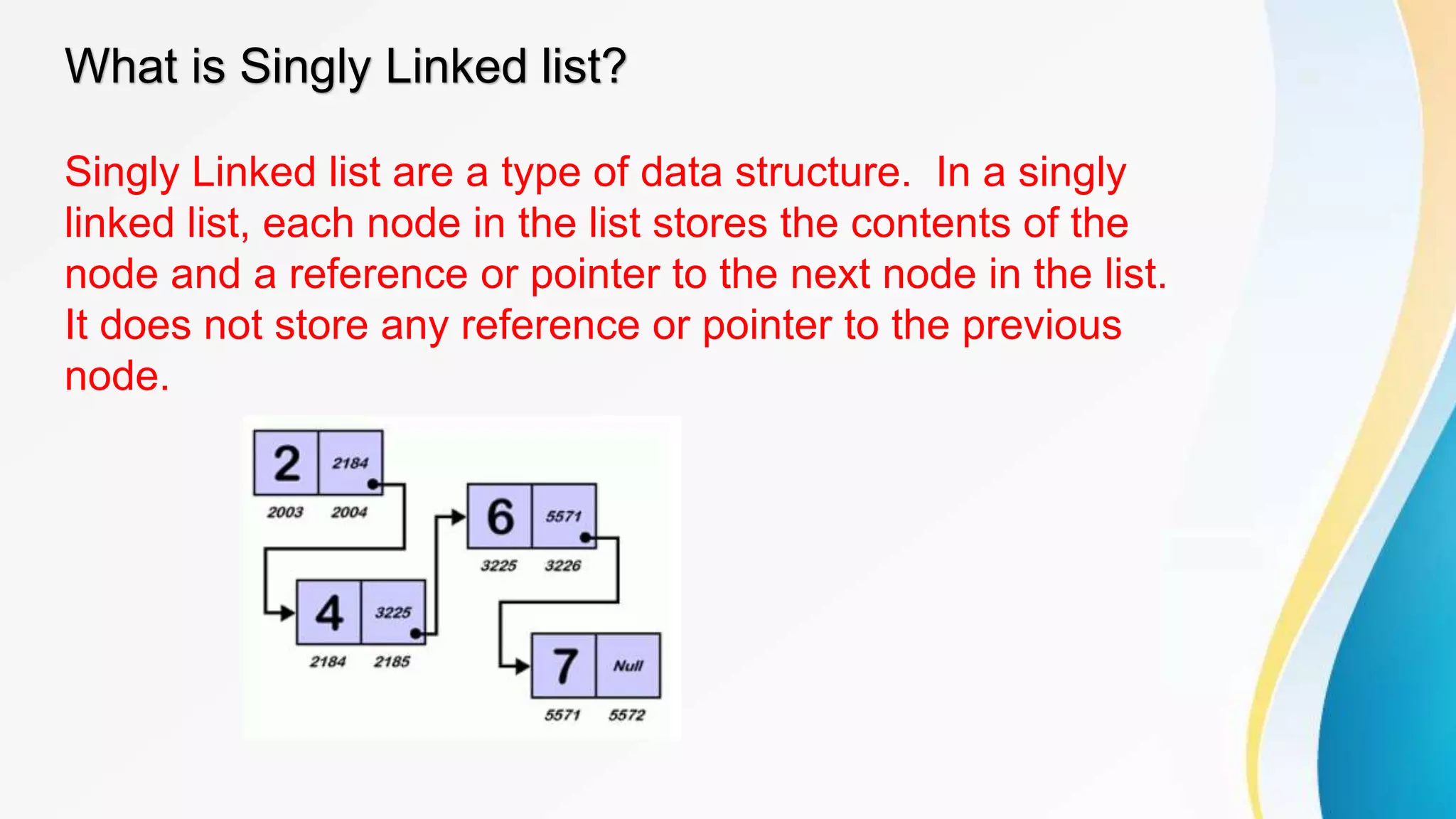 What is Singly Linked list?

Singly Linked list are a type of data structure. In a singly linked list, each node in the list stores the contents of the node and a reference or pointer to the next node in the list. It does not store any reference or pointer to the previous node.

2 2184
2003 2004

6 5571
3225 3226

4 3225
2184 2185

7 Null
5571 5572